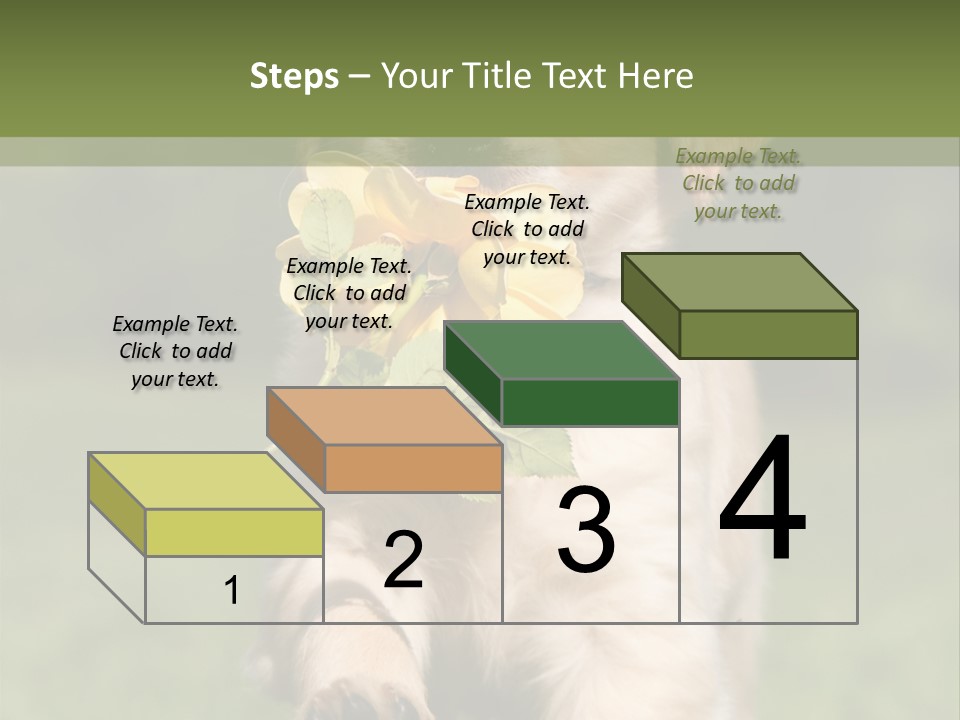 Steps – Your Title Text Here

Example Text. Click to add your text.

Example Text. Click to add your text.

Example Text. Click to add your text.

Example Text. Click to add your text.

1

2

3

4